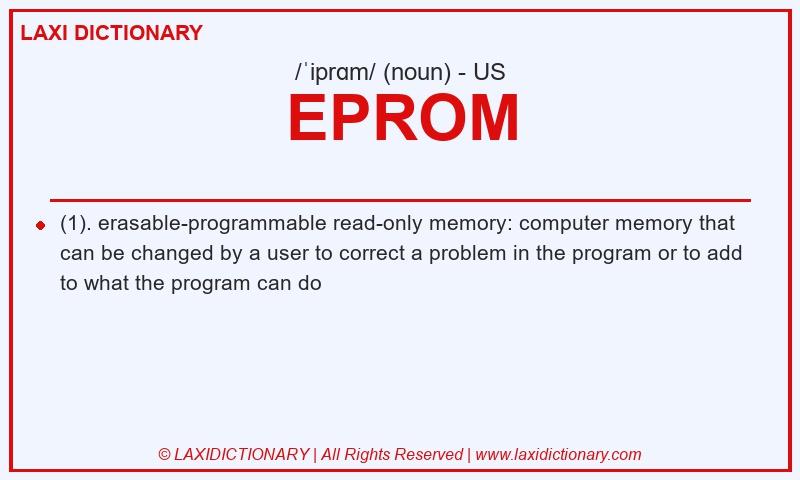 LAXI DICTIONARY

/ˈiprɑm/ (noun) - US

EPROM

(1). erasable-programmable read-only memory: computer memory that can be changed by a user to correct a problem in the program or to add to what the program can do

© LAXIDICTIONARY | All Rights Reserved | www.laxidictionary.com